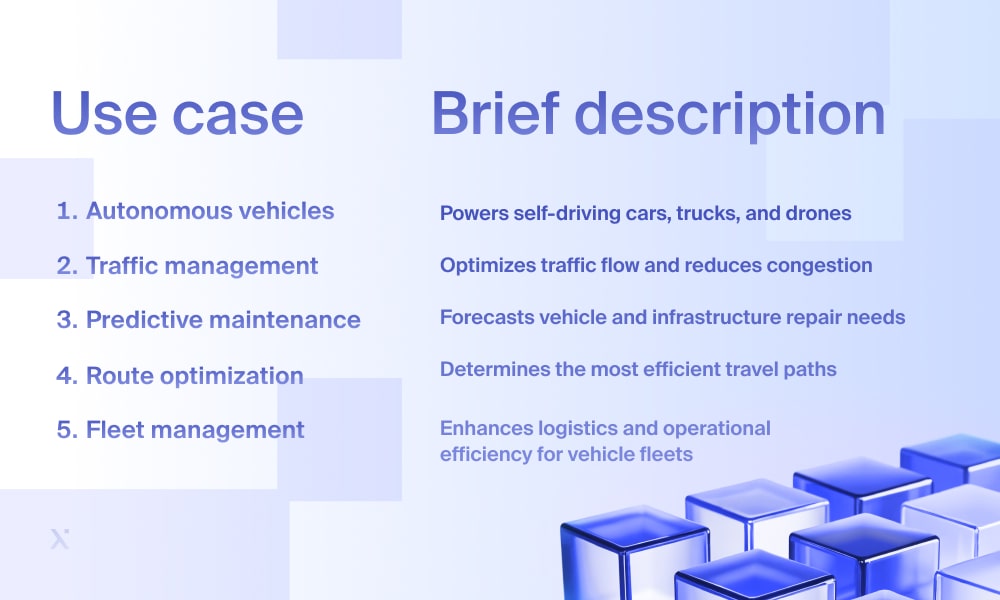 | Use case | Brief description |
|---|---|
| 1. Autonomous vehicles | Powers self-driving cars, trucks, and drones |
| 2. Traffic management | Optimizes traffic flow and reduces congestion |
| 3. Predictive maintenance | Forecasts vehicle and infrastructure repair needs |
| 4. Route optimization | Determines the most efficient travel paths |
| 5. Fleet management | Enhances logistics and operational efficiency for vehicle fleets |